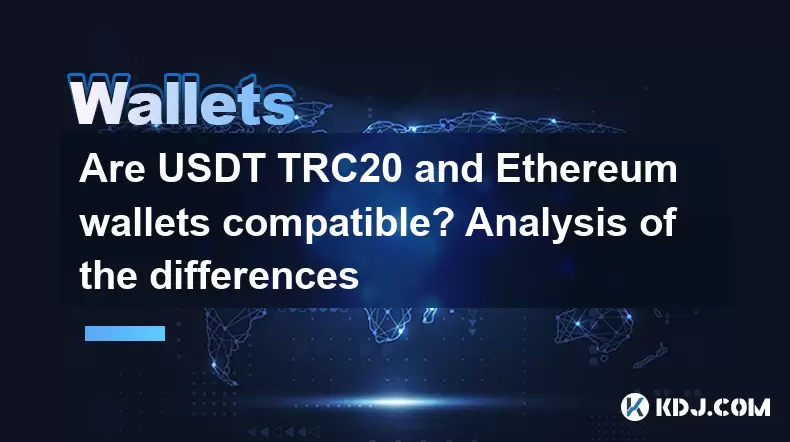 Wallets

Are USDT TRC20 and Ethereum wallets compatible? Analysis of the differences

KDJ.COM